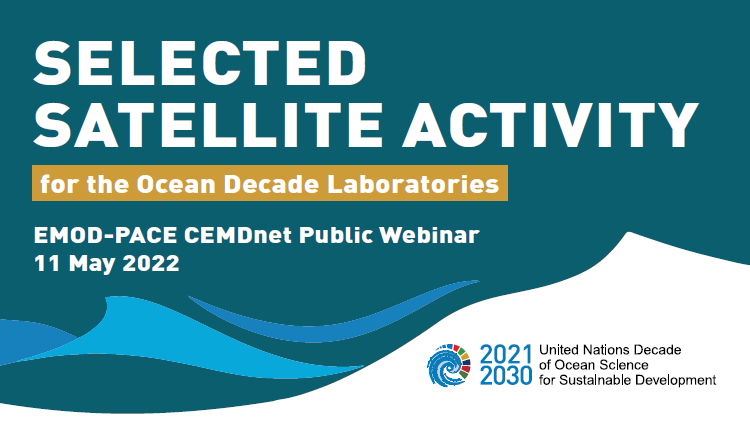 SELECTED SATELLITE ACTIVITY

for the Ocean Decade Laboratories

EMOD-PACE CEMDnet Public Webinar
11 May 2022

2021 2030 United Nations Decade of Ocean Science for Sustainable Development